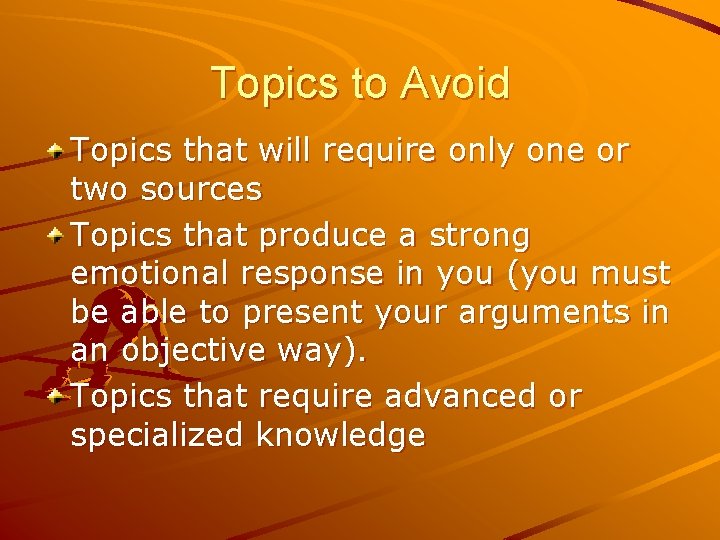 Topics to Avoid

Topics that will require only one or two sources

Topics that produce a strong emotional response in you (you must be able to present your arguments in an objective way).

Topics that require advanced or specialized knowledge